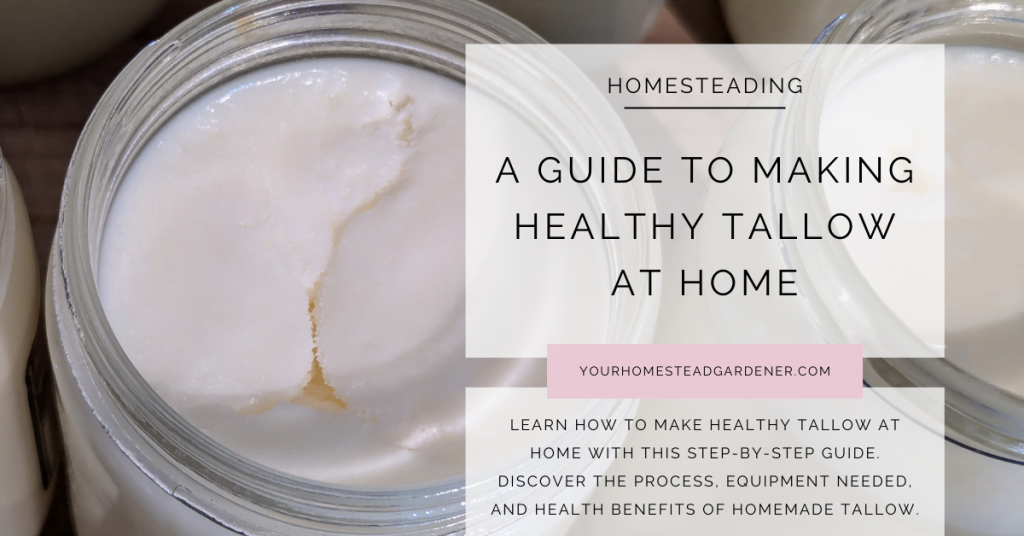 HOMESTEADING

A GUIDE TO MAKING HEALTHY TALLOW AT HOME

YOURHOMESTEADGARDENER.COM

LEARN HOW TO MAKE HEALTHY TALLOW AT HOME WITH THIS STEP-BY-STEP GUIDE. DISCOVER THE PROCESS, EQUIPMENT NEEDED, AND HEALTH BENEFITS OF HOMEMADE TALLOW.